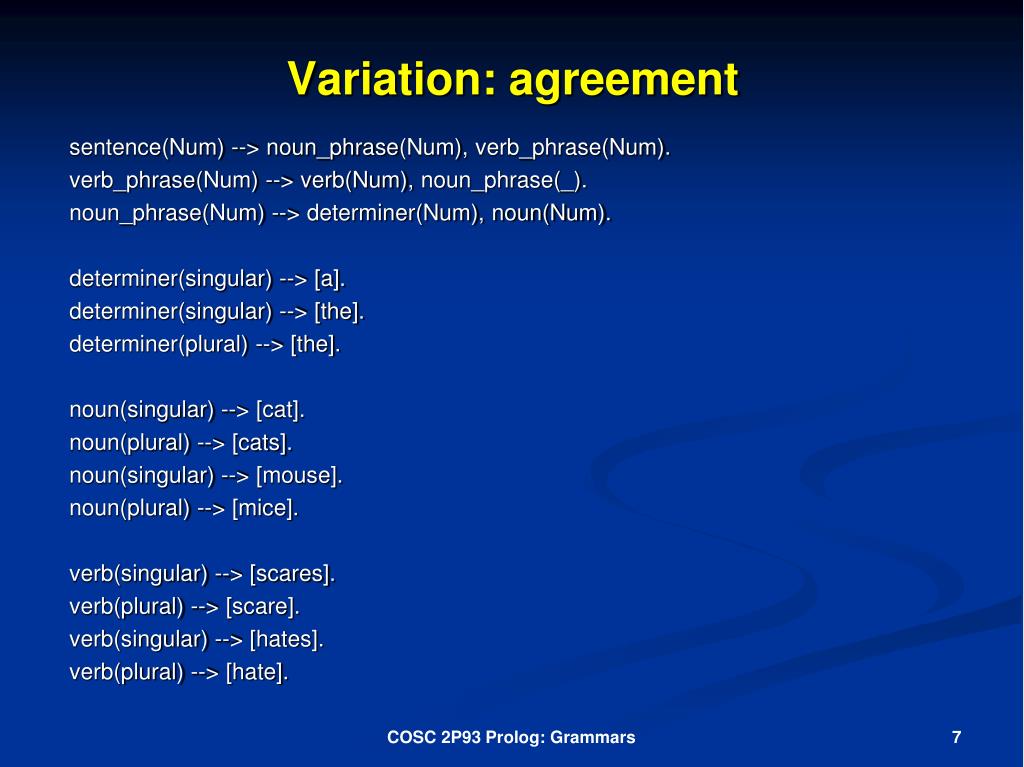 Variation: agreement

sentence(Num) --> noun_phrase(Num), verb_phrase(Num).
verb_phrase(Num) --> verb(Num), noun_phrase(_).
noun_phrase(Num) --> determiner(Num), noun(Num).

determiner(singular) --> [a].
determiner(singular) --> [the].
determiner(plural) --> [the].

noun(singular) --> [cat].
noun(plural) --> [cats].
noun(singular) --> [mouse].
noun(plural) --> [mice].

verb(singular) --> [scares].
verb(plural) --> [scare].
verb(singular) --> [hates].
verb(plural) --> [hate].

COSC 2P93 Prolog: Grammars

7